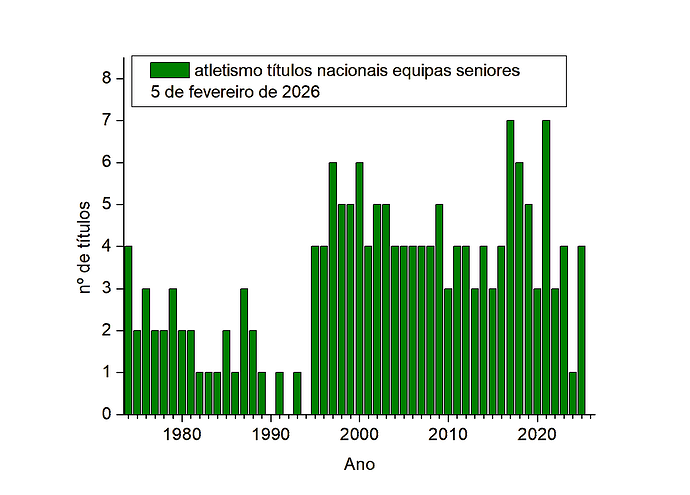 atletismo títulos nacionais equipas seniores
5 de fevereiro de 2026

nº de títulos

8
7
6
5
4
3
2
1
0

1980
1990
2000
2010
2020

Ano